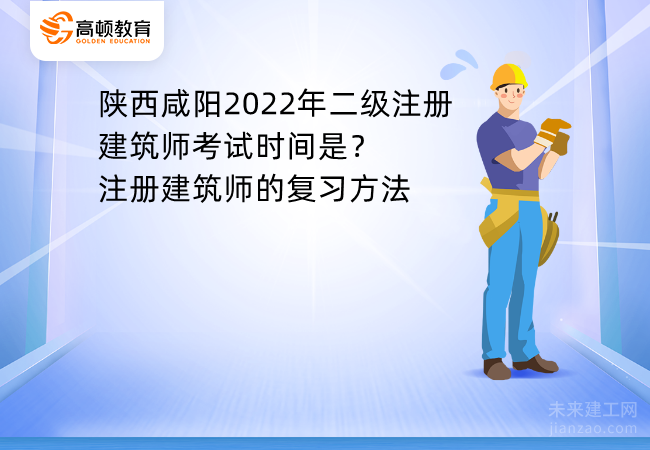 高顿教育
GOLDEN EDUCATION

陕西咸阳2022年二级注册建筑师考试时间是?
注册建筑师的复习方法

未来建工网
jianzao.com